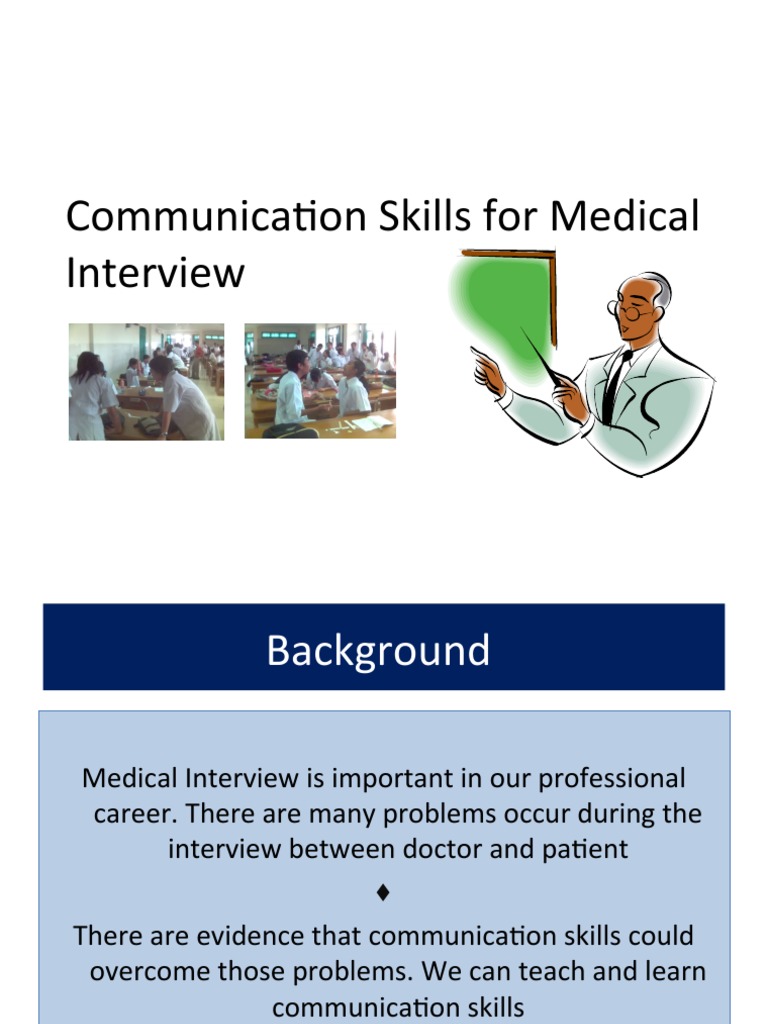 Communication Skills for Medical Interview

Background

Medical Interview is important in our professional career. There are many problems occur during the interview between doctor and patient

♦

There are evidence that communication skills could overcome those problems. We can teach and learn communication skills